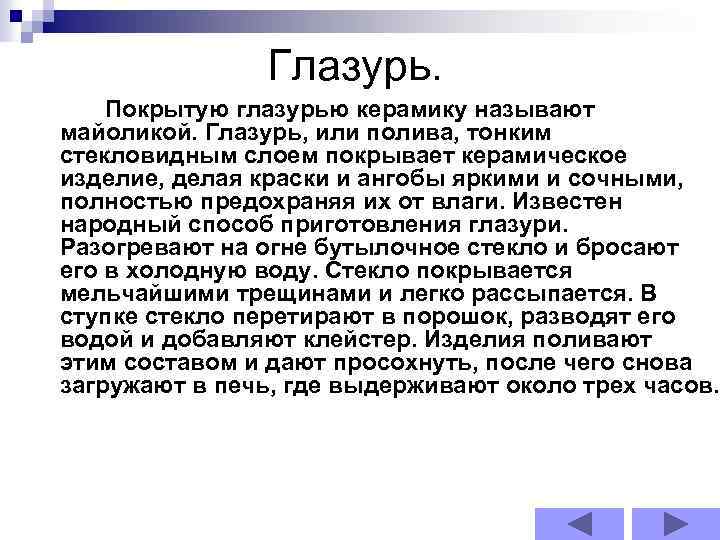 Глазурь.

Покрытую глазурью керамику называют майоликой. Глазурь, или полива, тонким стекловидным слоем покрывает керамическое изделие, делая краски и ангобы яркими и сочными, полностью предохраняя их от влаги. Известен народный способ приготовления глазури. Разогревают на огне бутылочное стекло и бросают его в холодную воду. Стекло покрывается мельчайшими трещинами и легко рассыпается. В ступке стекло перетирают в порошок, разводят его водой и добавляют клейстер. Изделия поливают этим составом и дают просохнуть, после чего снова загружают в печь, где выдерживают около трех часов.